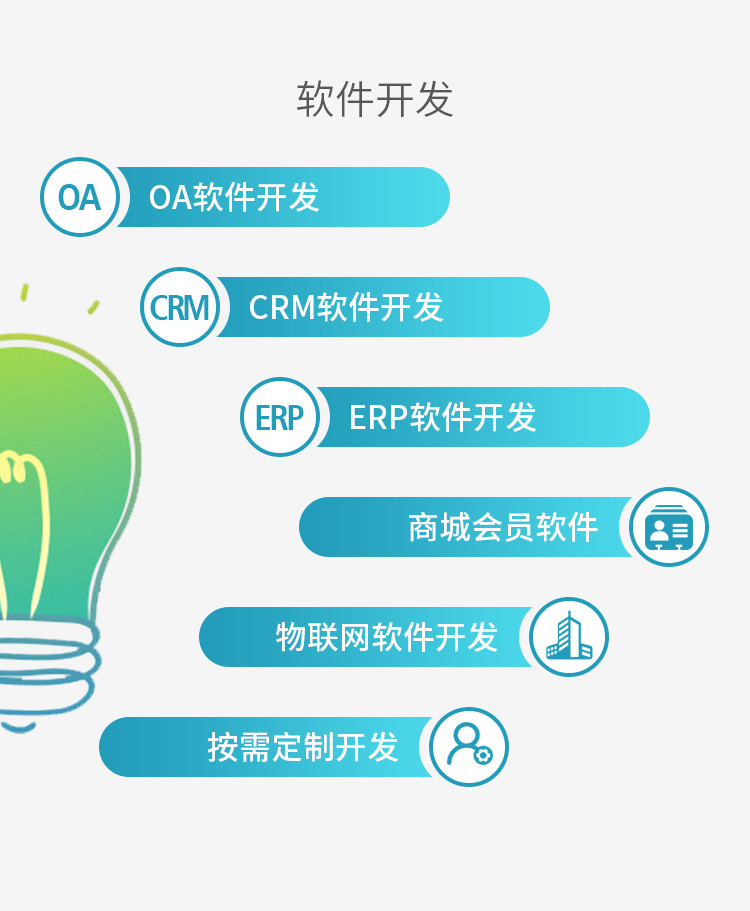 软件开发

OA OA软件开发

CRM CRM软件开发

ERP ERP软件开发

商城会员软件

物联网软件开发

按需定制开发